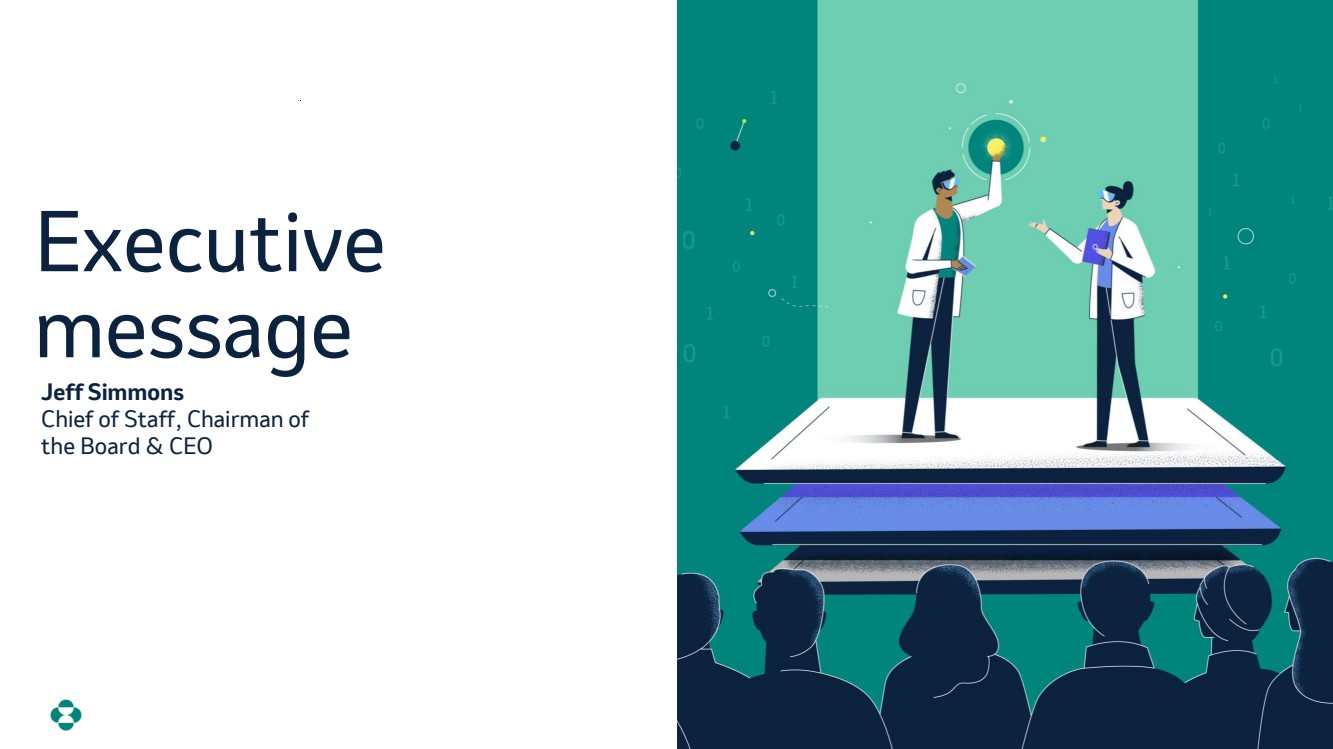 Executive message

Jeff Simmons
Chief of Staff, Chairman of the Board & CEO